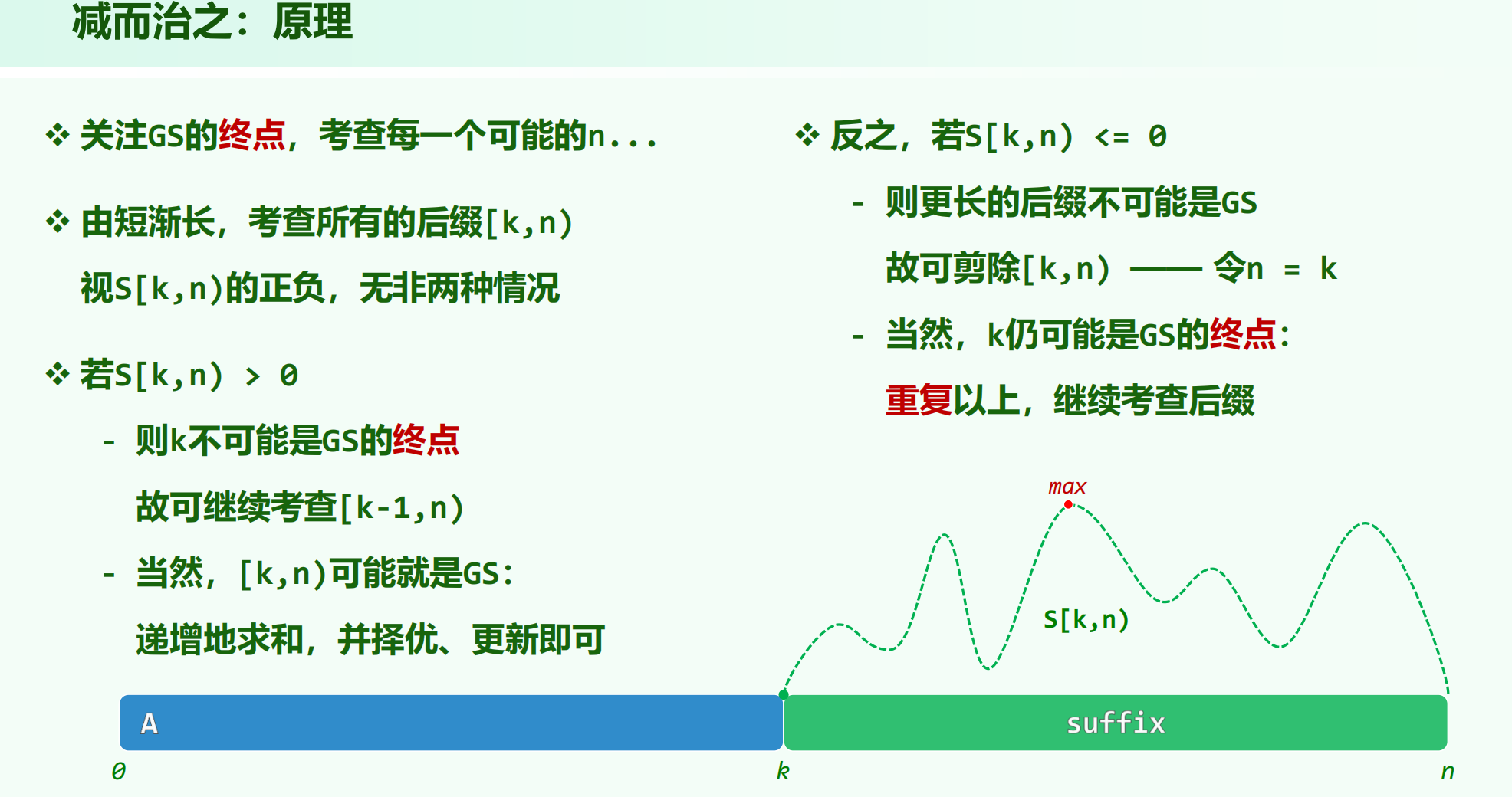 减而治之：原理

❖ 关注GS的终点，考查每一个可能的n...

❖ 由短渐长，考查所有的后缀[k,n)

视S[k,n)的正负，无非两种情况

❖ 若S[k,n) > 0

- 则k不可能是GS的终点

故可继续考查[k-1,n)

- 当然，[k,n)可能就是GS：

递增地求和，并择优、更新即可

❖ 反之，若S[k,n) <= 0

- 则更长的后缀不可能是GS

故可剪除[k,n) —— 令n = k

- 当然，k仍可能是GS的终点：

重复以上，继续考查后缀

max

S[k,n)

A

suffix

0

k

n